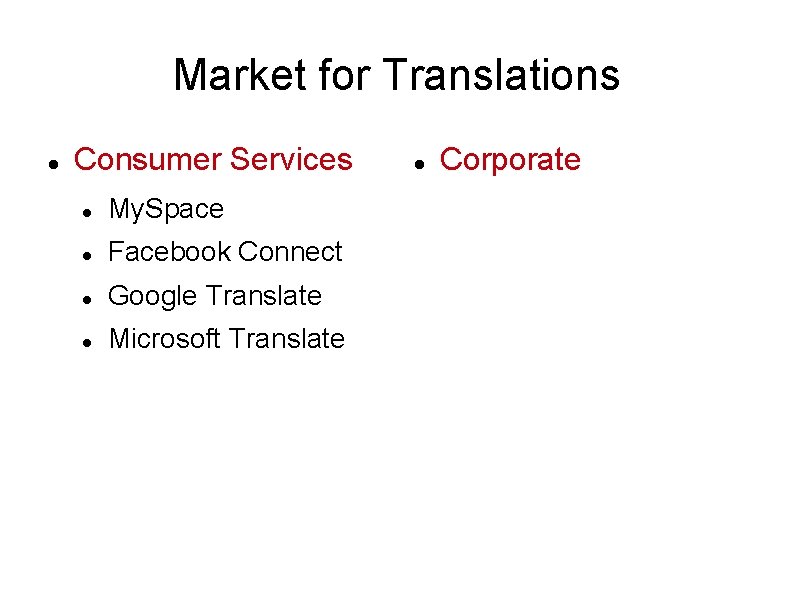 Market for Translations

- Consumer Services
  - MySpace
  - Facebook Connect
  - Google Translate
  - Microsoft Translate

- Corporate